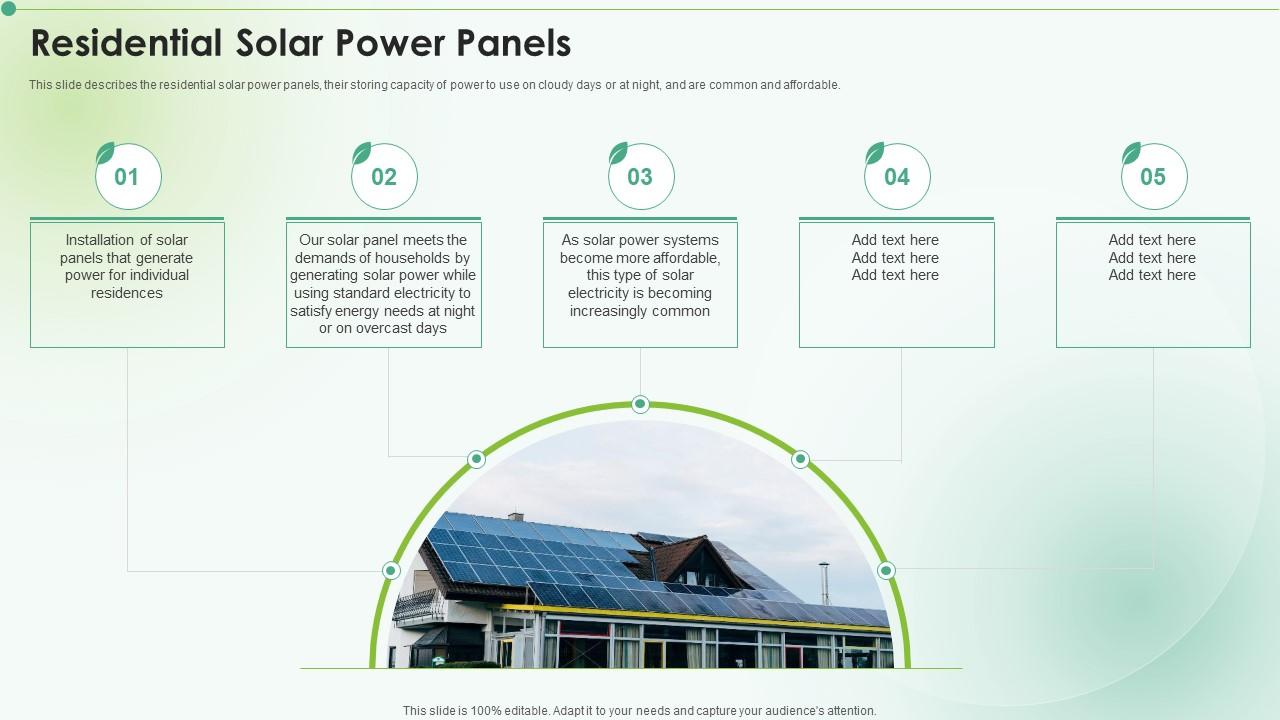 Residential Solar Power Panels

This slide describes the residential solar power panels, their storing capacity of power to use on cloudy days or at night, and are common and affordable.

01

Installation of solar panels that generate power for individual residences

02

Our solar panel meets the demands of households by generating solar power while using standard electricity to satisfy energy needs at night or on overcast days

03

As solar power systems become more affordable, this type of solar electricity is becoming increasingly common

04

Add text here
Add text here
Add text here

05

Add text here
Add text here
Add text here

This slide is 100% editable. Adapt it to your needs and capture your audience's attention.